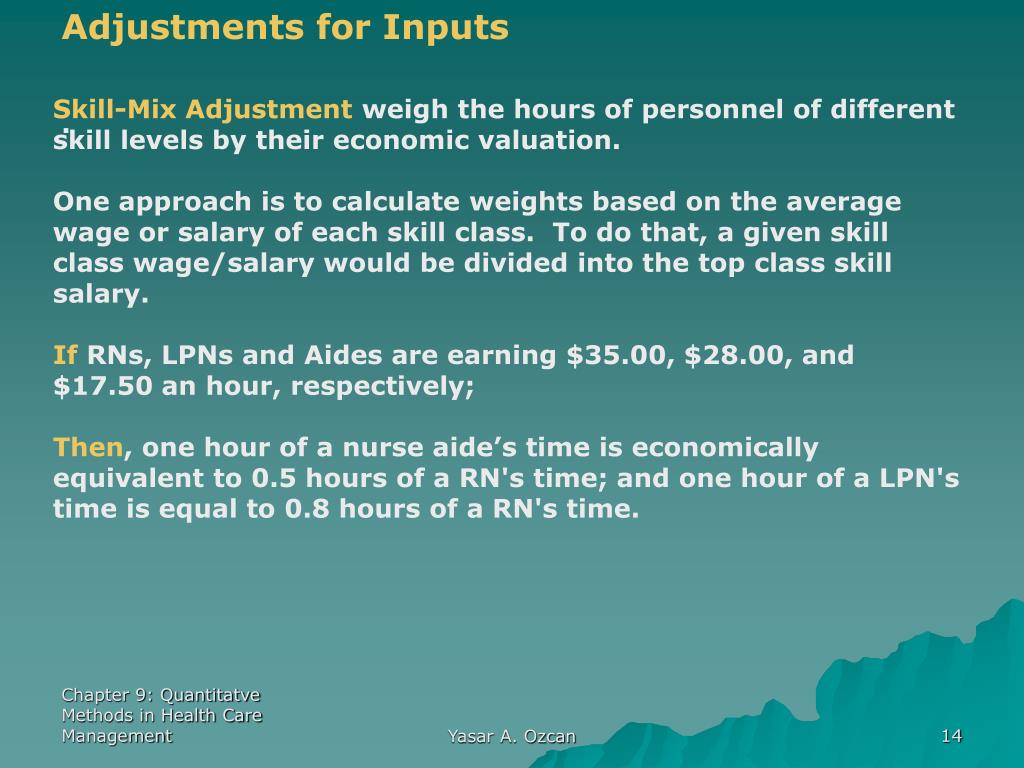 Adjustments for Inputs

Skill-Mix Adjustment weigh the hours of personnel of different skill levels by their economic valuation.

One approach is to calculate weights based on the average wage or salary of each skill class. To do that, a given skill class wage/salary would be divided into the top class skill salary.

If RNs, LPNs and Aides are earning \$35.00, \$28.00, and \$17.50 an hour, respectively;

Then, one hour of a nurse aide’s time is economically equivalent to 0.5 hours of a RN's time; and one hour of a LPN's time is equal to 0.8 hours of a RN's time.

Chapter 9: Quantitatve Methods in Health Care Management

Yasar A. Ozcan

14